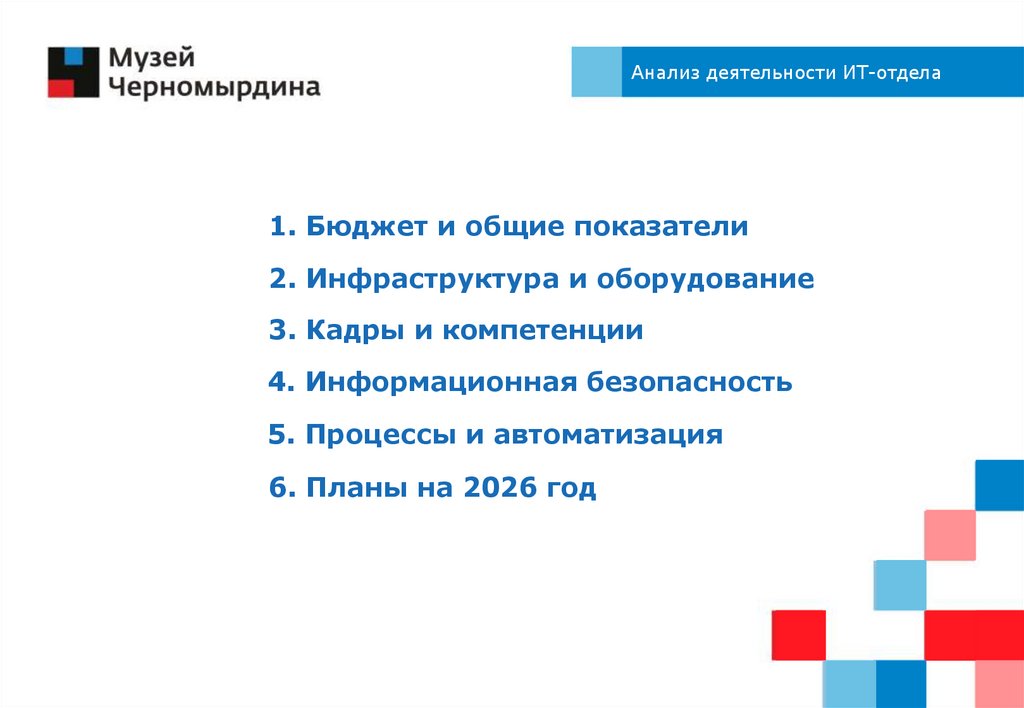 Музей Черномырдина

Анализ деятельности ИТ-отдела

1. Бюджет и общие показатели
2. Инфраструктура и оборудование
3. Кадры и компетенции
4. Информационная безопасность
5. Процессы и автоматизация
6. Планы на 2026 год